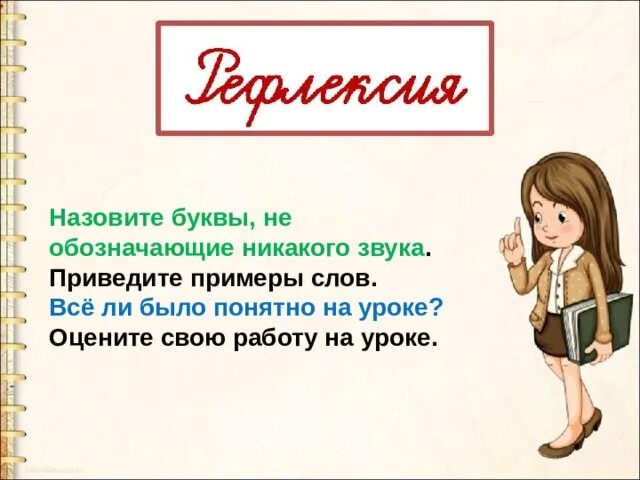 Рефлексия

Назовите буквы, не обозначающие никакого звука.
Приведите примеры слов.
Всё ли было понятно на уроке?
Оцените свою работу на уроке.